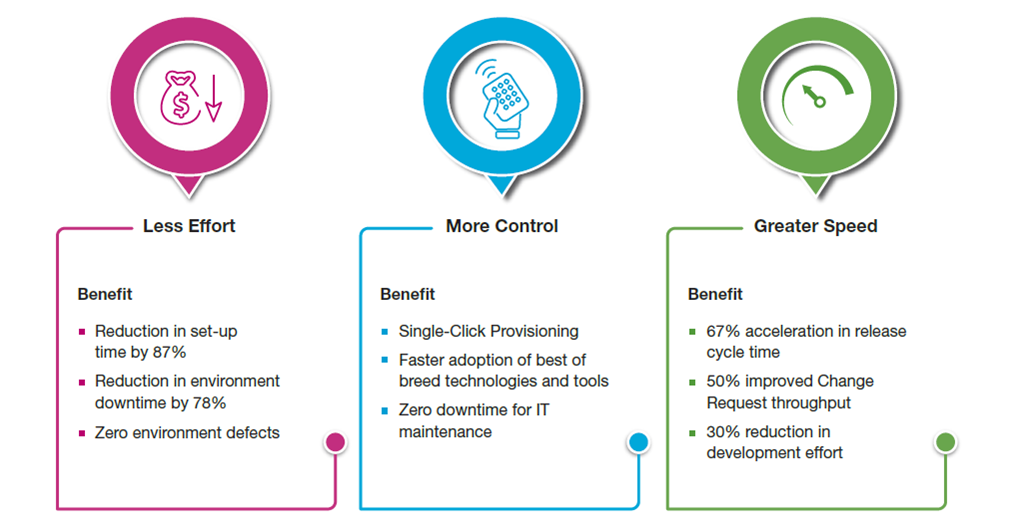 Less Effort

Benefit

- Reduction in set-up time by 87%
- Reduction in environment downtime by 78%
- Zero environment defects

More Control

Benefit

- Single-Click Provisioning
- Faster adoption of best of breed technologies and tools
- Zero downtime for IT maintenance

Greater Speed

Benefit

- 67% acceleration in release cycle time
- 50% improved Change Request throughput
- 30% reduction in development effort